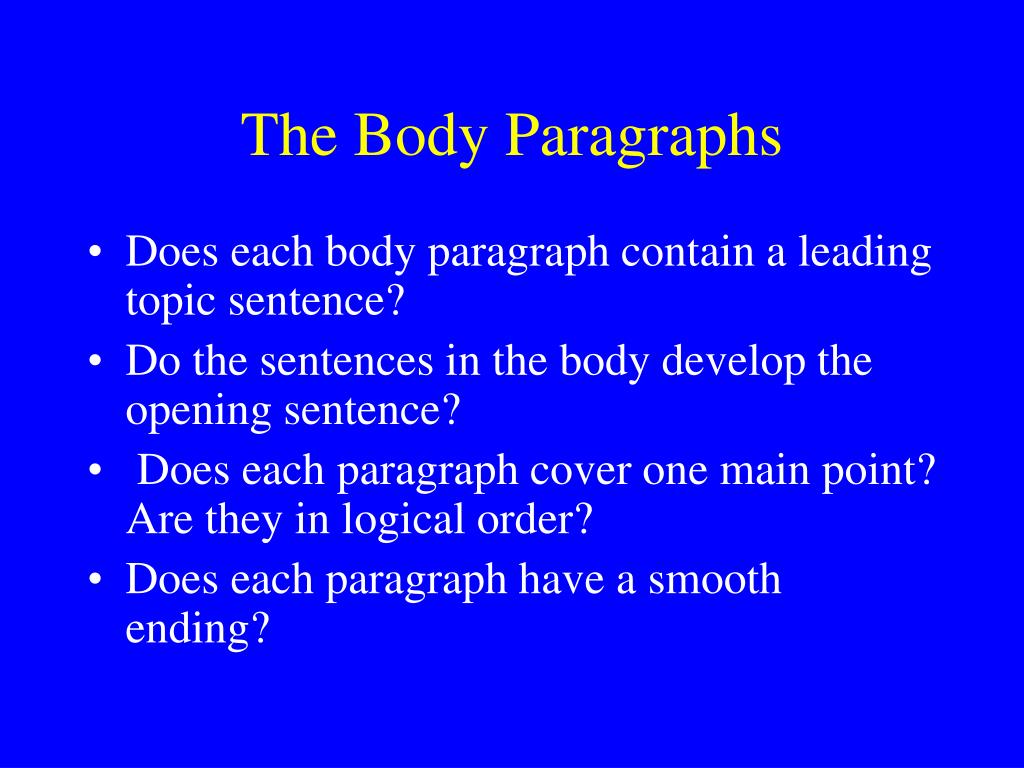 The Body Paragraphs

• Does each body paragraph contain a leading topic sentence?
• Do the sentences in the body develop the opening sentence?
• Does each paragraph cover one main point? Are they in logical order?
• Does each paragraph have a smooth ending?